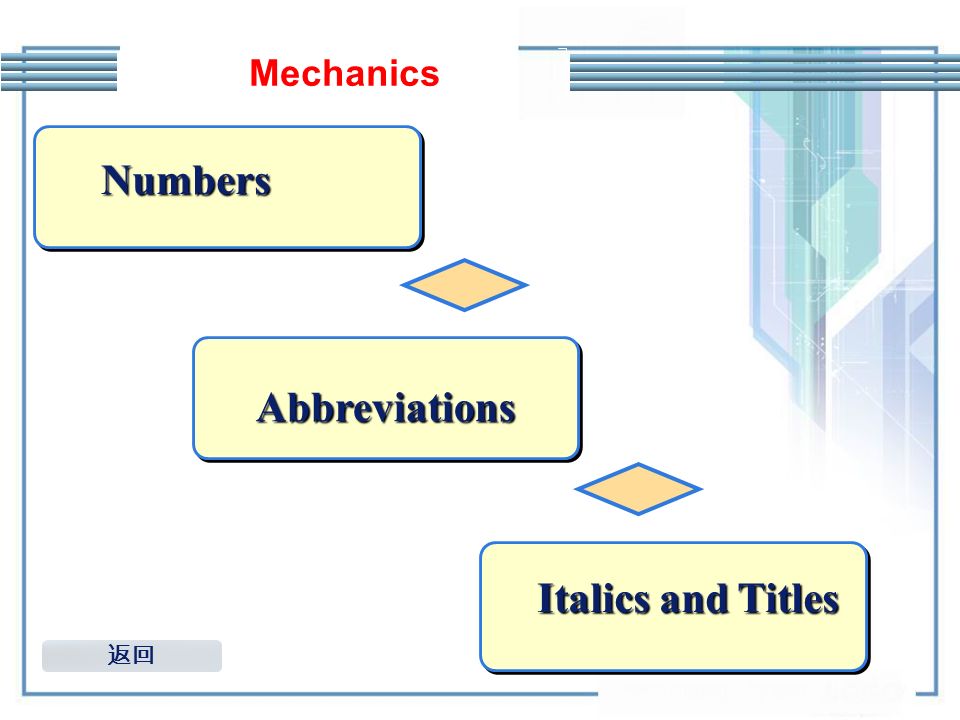 Mechanics

Numbers

Abbreviations

Italics and Titles

返回